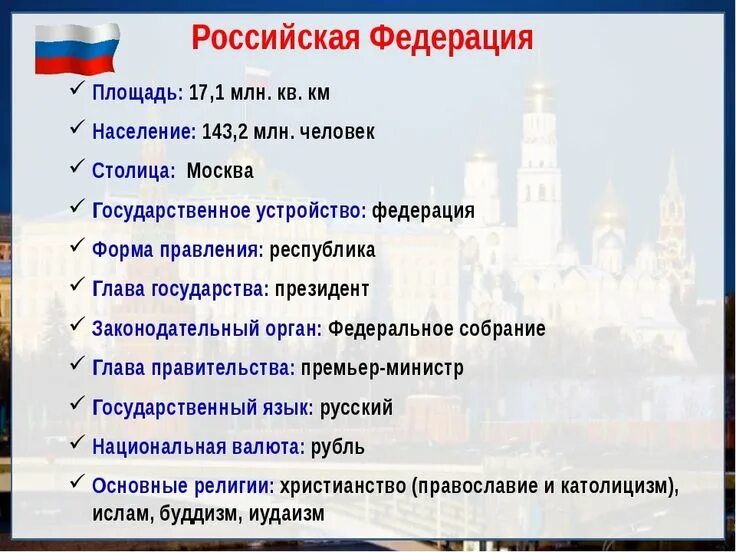 Российская Федерация

✓ Площадь: 17,1 млн. кв. км

✓ Население: 143,2 млн. человек

✓ Столица: Москва

✓ Государственное устройство: федерация

✓ Форма правления: республика

✓ Глава государства: президент

✓ Законодательный орган: Федеральное собрание

✓ Глава правительства: премьер-министр

✓ Государственный язык: русский

✓ Национальная валюта: рубль

✓ Основные религии: христианство (православие и католицизм), ислам, буддизм, иудаизм